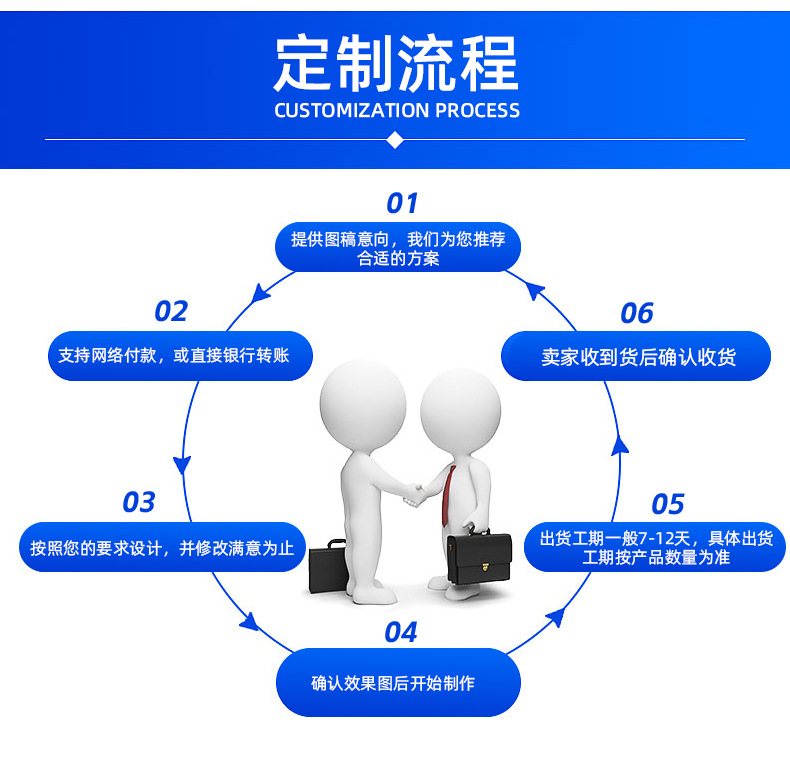 定制流程
CUSTOMIZATION PROCESS

01
提供图稿意向，我们为您推荐合适的方案

02
支持网络付款，或直接银行转账

03
按照您的要求设计，并修改满意为止

04
确认效果图后开始制作

05
出货工期一般7-12天，具体出货工期按产品数量为准

06
卖家收到货后确认收货